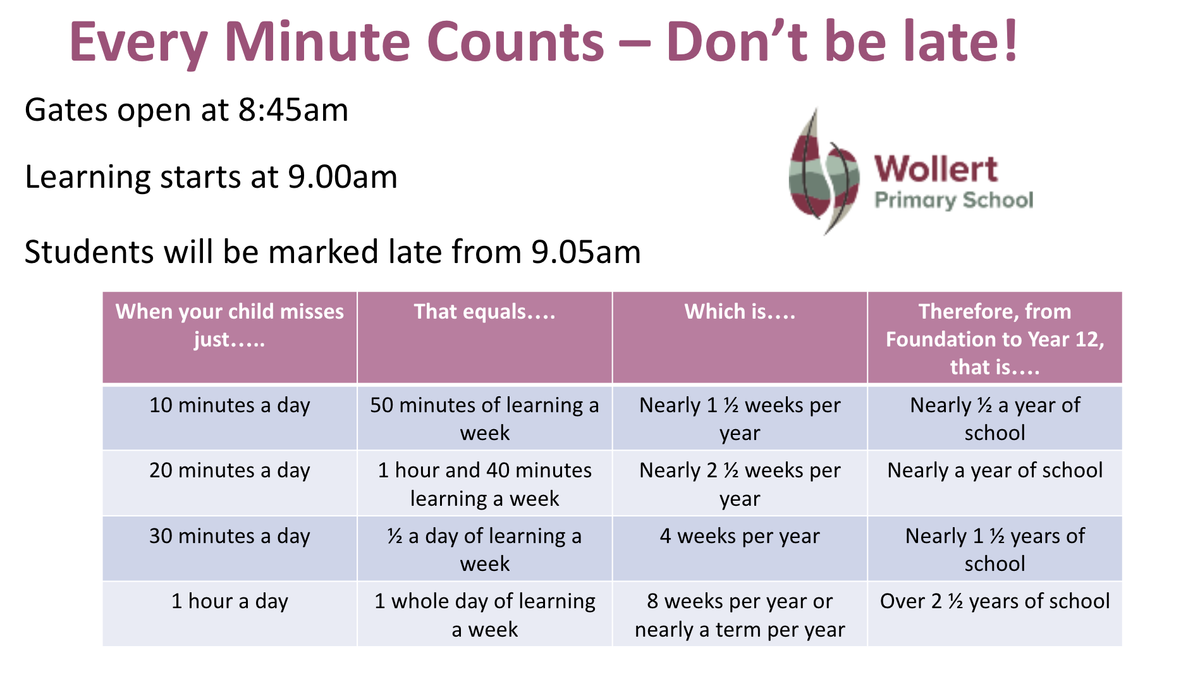 Every Minute Counts – Don't be late!

Gates open at 8:45am

Learning starts at 9.00am

Students will be marked late from 9.05am

Wollert
Primary School

| When your child misses just….. | That equals…. | Which is…. | Therefore, from Foundation to Year 12, that is…. |
|---|---|---|---|
| 10 minutes a day | 50 minutes of learning a week | Nearly 1 ½ weeks per year | Nearly ½ a year of school |
| 20 minutes a day | 1 hour and 40 minutes learning a week | Nearly 2 ½ weeks per year | Nearly a year of school |
| 30 minutes a day | ½ a day of learning a week | 4 weeks per year | Nearly 1 ½ years of school |
| 1 hour a day | 1 whole day of learning a week | 8 weeks per year or nearly a term per year | Over 2 ½ years of school |